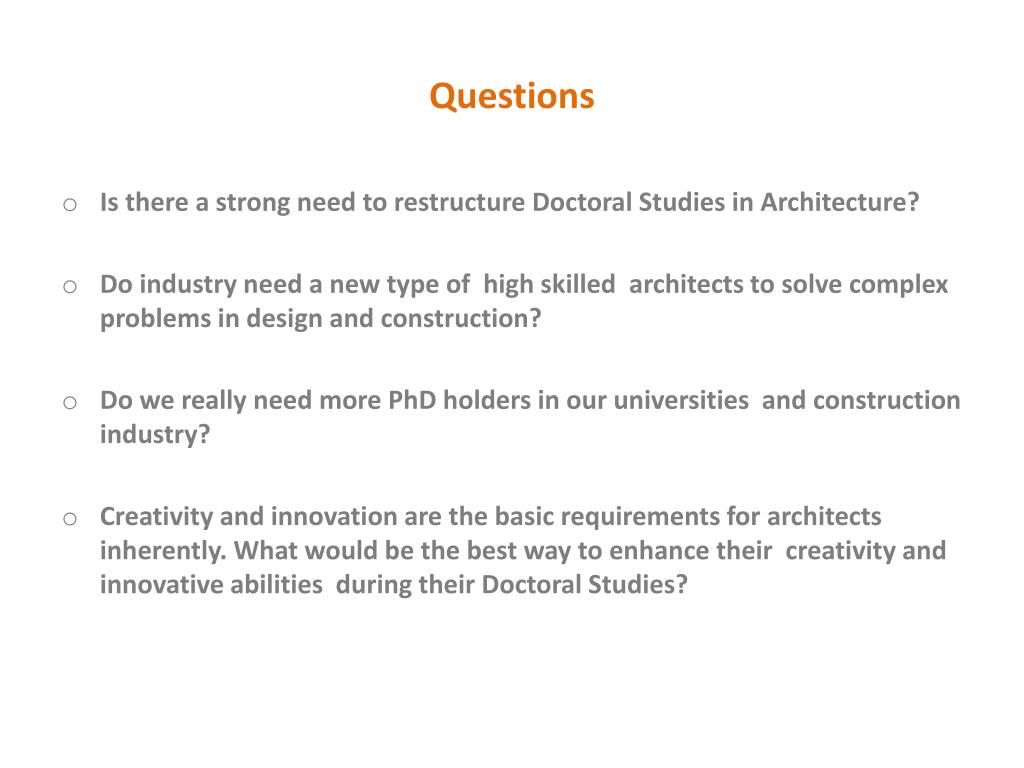 Questions

o Is there a strong need to restructure Doctoral Studies in Architecture?

o Do industry need a new type of high skilled architects to solve complex problems in design and construction?

o Do we really need more PhD holders in our universities and construction industry?

o Creativity and innovation are the basic requirements for architects inherently. What would be the best way to enhance their creativity and innovative abilities during their Doctoral Studies?